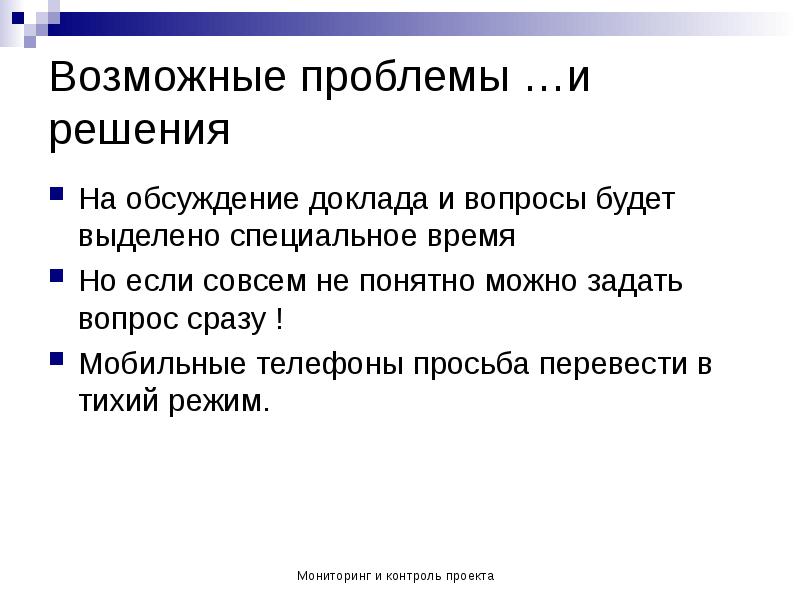 Возможные проблемы …и решения

На обсуждение доклада и вопросы будет выделено специальное время

Но если совсем не понятно можно задать вопрос сразу !

Мобильные телефоны просьба перевести в тихий режим.

Мониторинг и контроль проекта